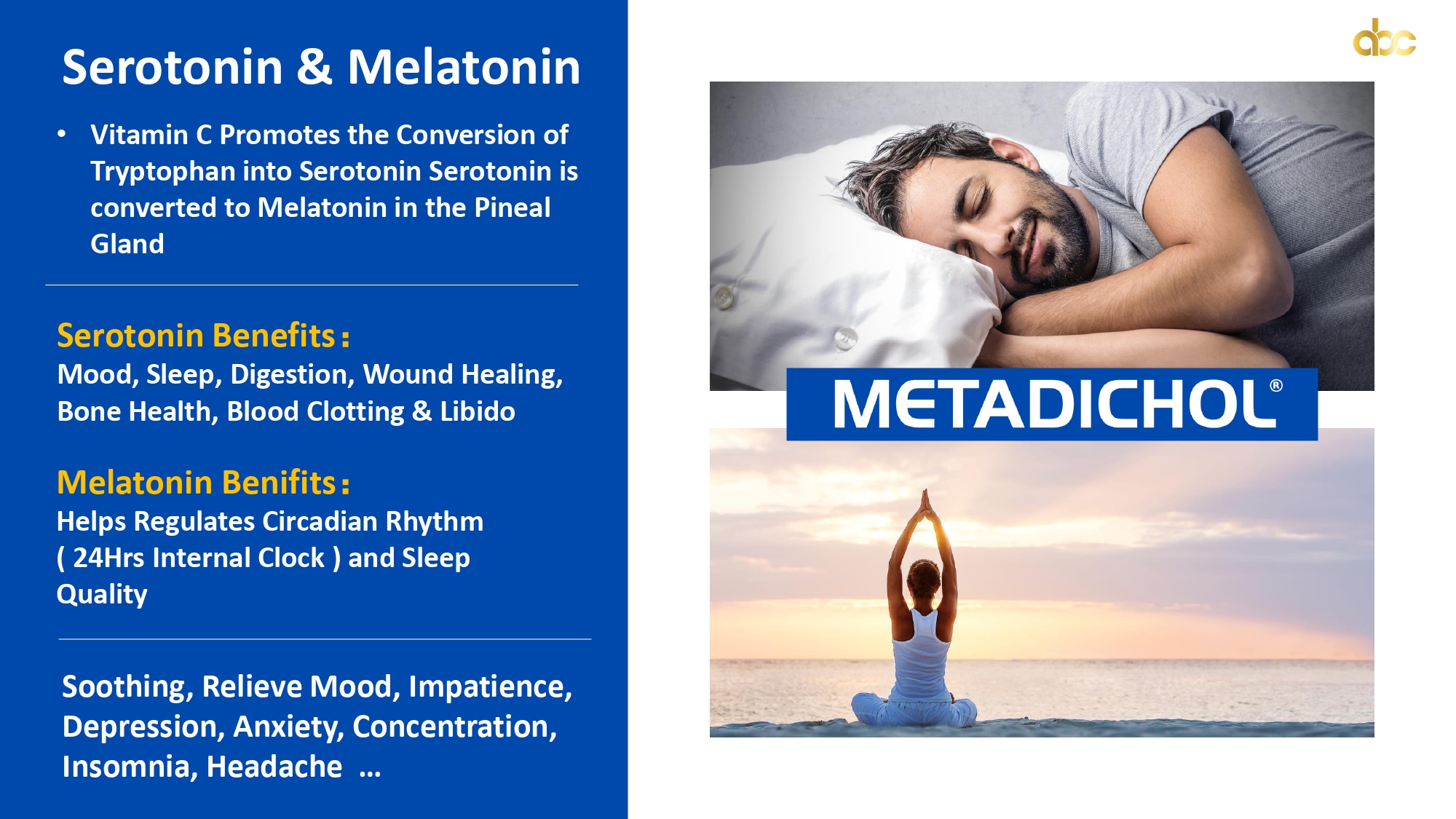 Serotonin & Melatonin

• Vitamin C Promotes the Conversion of Tryptophan into Serotonin Serotonin is converted to Melatonin in the Pineal Gland

Serotonin Benefits :
Mood, Sleep, Digestion, Wound Healing, Bone Health, Blood Clotting & Libido

Melatonin Benifits :
Helps Regulates Circadian Rhythm ( 24Hrs Internal Clock ) and Sleep Quality

Soothing, Relieve Mood, Impatience, Depression, Anxiety, Concentration, Insomnia, Headache ...

abc

METADICHOL®